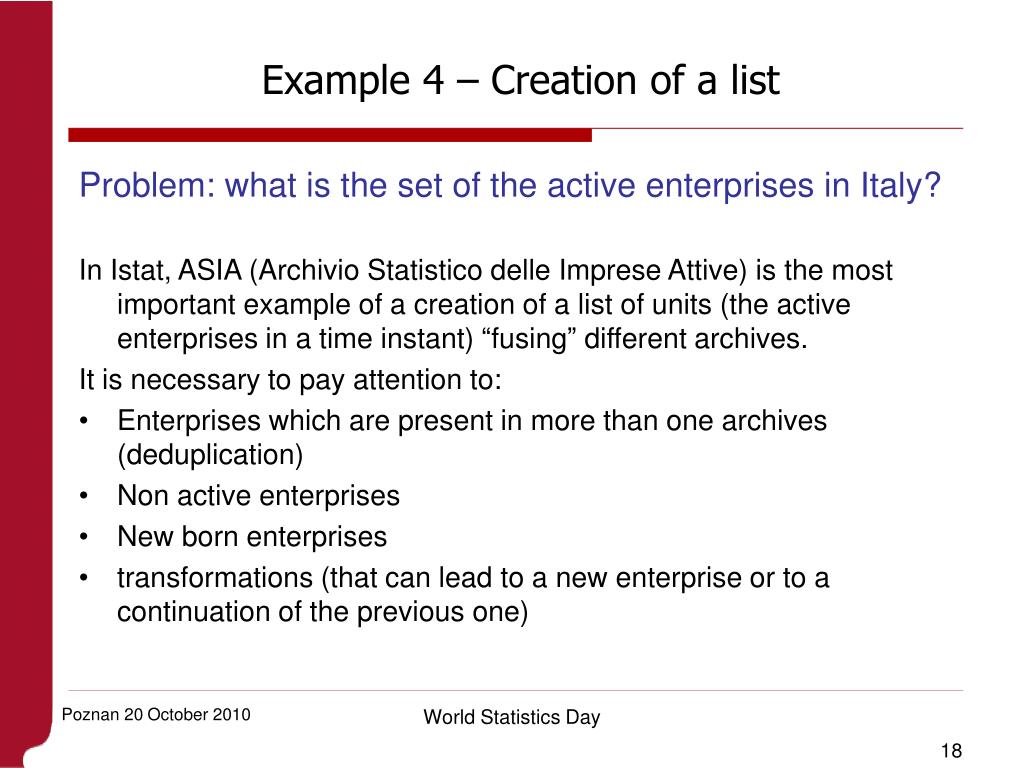 Example 4 – Creation of a list

Problem: what is the set of the active enterprises in Italy?

In Istat, ASIA (Archivio Statistico delle Imprese Attive) is the most important example of a creation of a list of units (the active enterprises in a time instant) “fusing” different archives.

It is necessary to pay attention to:

• Enterprises which are present in more than one archives (deduplication)
• Non active enterprises
• New born enterprises
• transformations (that can lead to a new enterprise or to a continuation of the previous one)

Poznan 20 October 2010

World Statistics Day

18